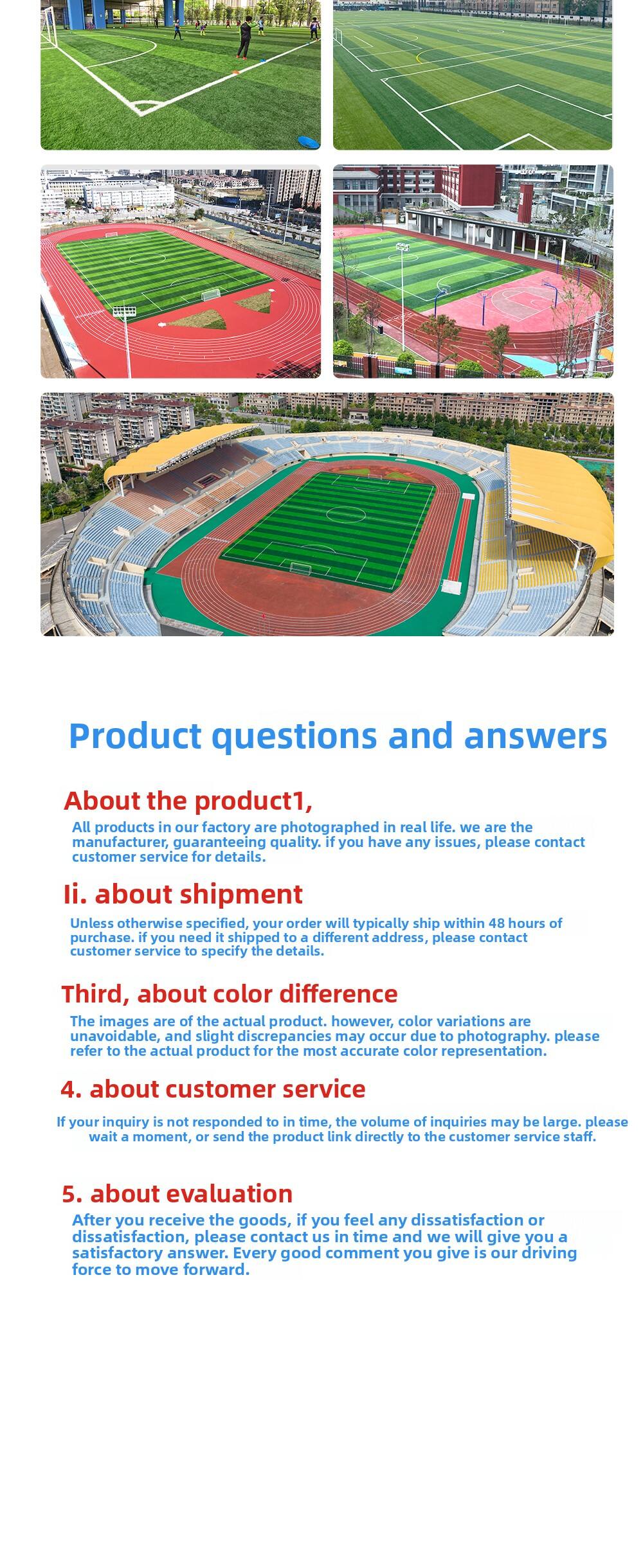 Product questions and answers

About the product1,

All products in our factory are photographed in real life. we are the manufacturer, guaranteeing quality. if you have any issues, please contact customer service for details.

Ii. about shipment

Unless otherwise specified, your order will typically ship within 48 hours of purchase. if you need it shipped to a different address, please contact customer service to specify the details.

Third, about color difference

The images are of the actual product. however, color variations are unavoidable, and slight discrepancies may occur due to photography. please refer to the actual product for the most accurate color representation.

4. about customer service

If your inquiry is not responded to in time, the volume of inquiries may be large. please wait a moment, or send the product link directly to the customer service staff.

5. about evaluation

After you receive the goods, if you feel any dissatisfaction or dissatisfaction, please contact us in time and we will give you a satisfactory answer. Every good comment you give is our driving force to move forward.